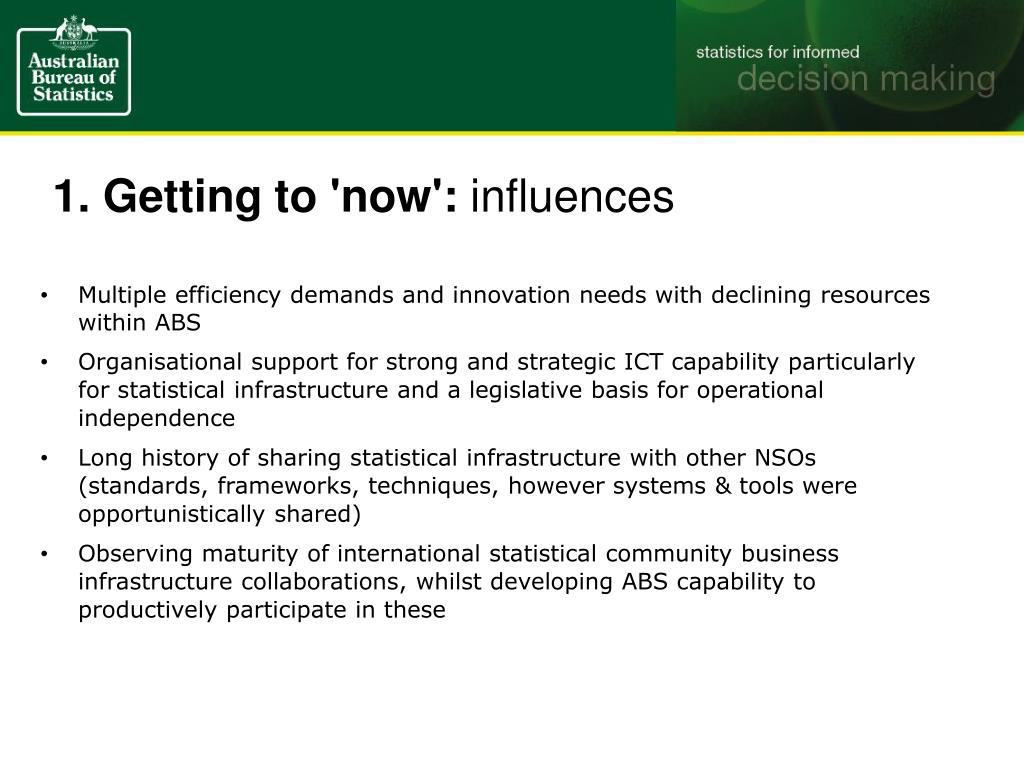 Australian Bureau of Statistics

statistics for informed decision making

1. Getting to 'now': influences

• Multiple efficiency demands and innovation needs with declining resources within ABS
• Organisational support for strong and strategic ICT capability particularly for statistical infrastructure and a legislative basis for operational independence
• Long history of sharing statistical infrastructure with other NSOs (standards, frameworks, techniques, however systems & tools were opportunistically shared)
• Observing maturity of international statistical community business infrastructure collaborations, whilst developing ABS capability to productively participate in these